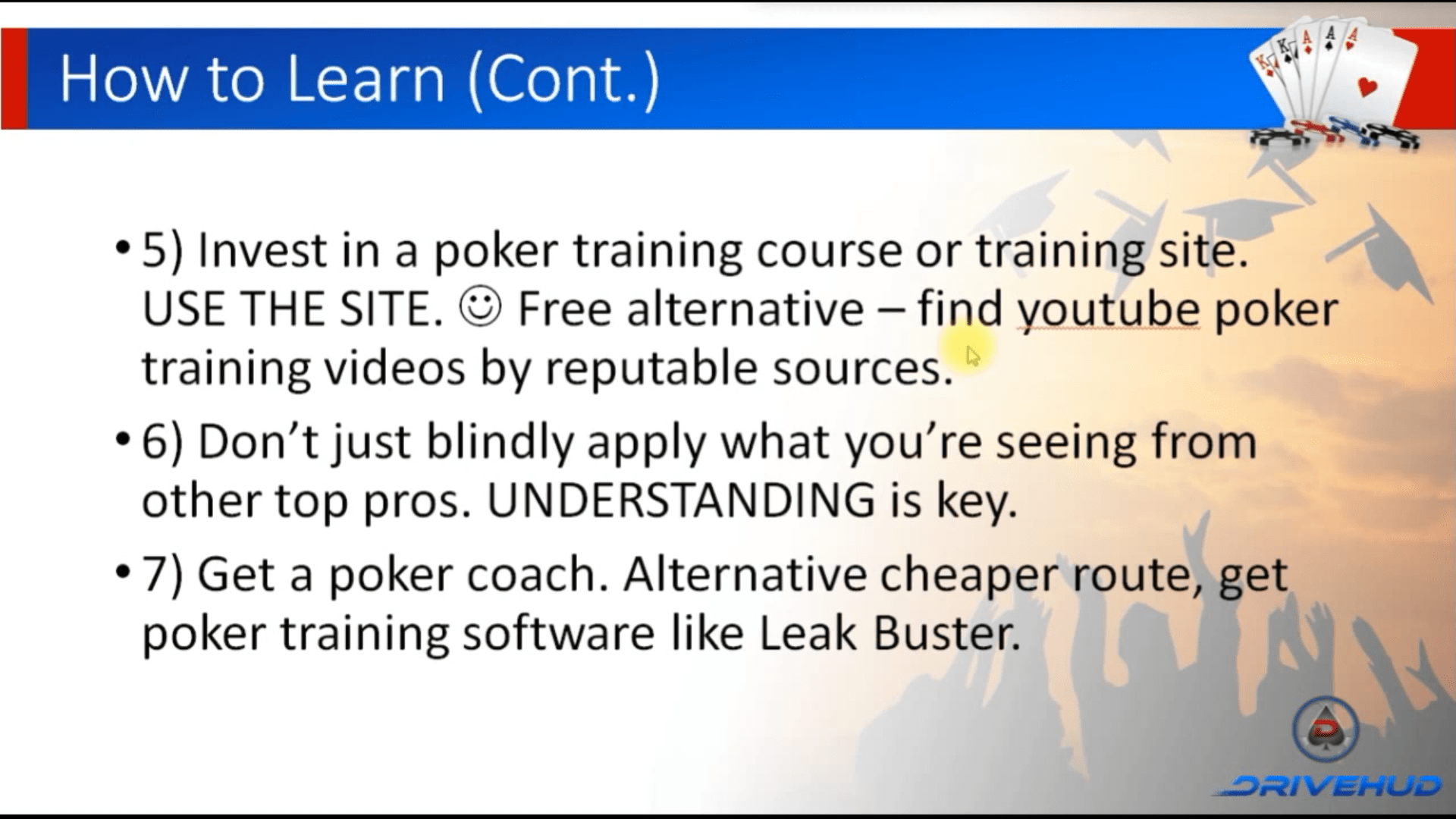 How to Learn (Cont.)

• 5) Invest in a poker training course or training site. USE THE SITE. ☺ Free alternative – find youtube poker training videos by reputable sources.

• 6) Don't just blindly apply what you're seeing from other top pros. UNDERSTANDING is key.

• 7) Get a poker coach. Alternative cheaper route, get poker training software like Leak Buster.

DRIVEHUD